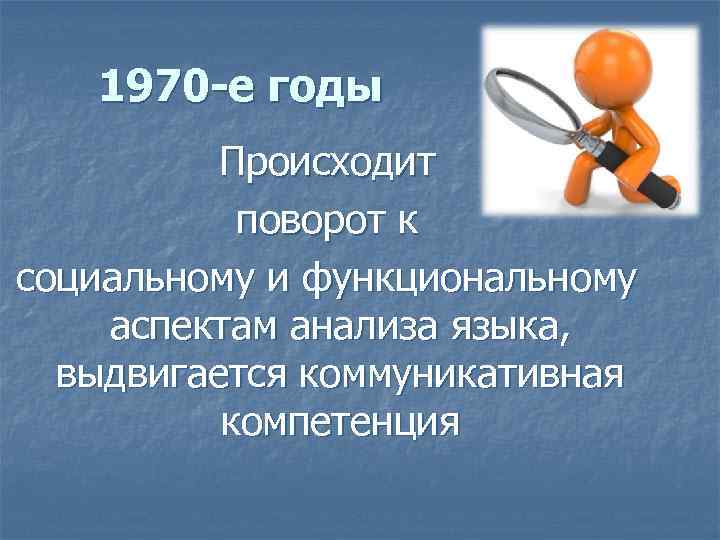 1970-е годы

Происходит поворот к социальному и функциональному аспектам анализа языка, выдвигается коммуникативная компетенция